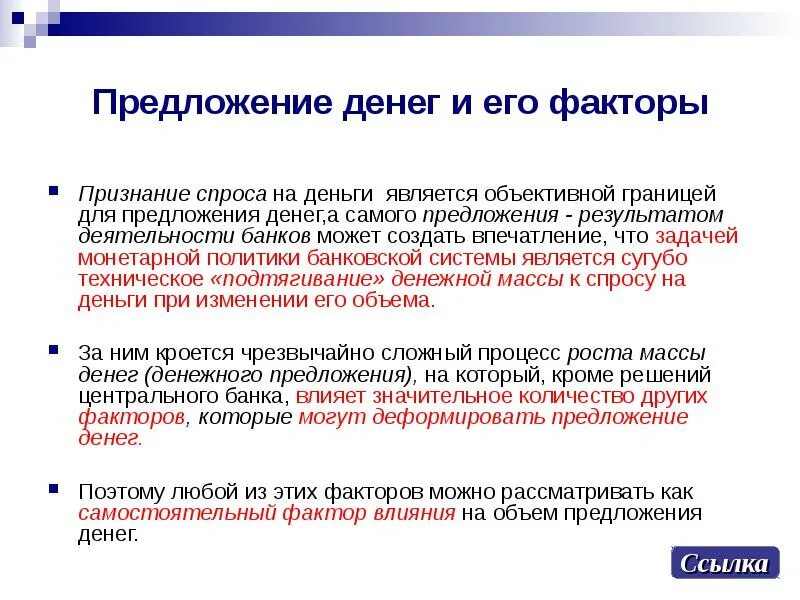 Предложение денег и его факторы

Признание спроса на деньги является объективной границей для предложения денег,а самого предложения - результатом деятельности банков может создать впечатление, что задачей монетарной политики банковской системы является сугубо техническое «подтягивание» денежной массы к спросу на деньги при изменении его объема.

За ним кроется чрезвычайно сложный процесс роста массы денег (денежного предложения), на который, кроме решений центрального банка, влияет значительное количество других факторов, которые могут деформировать предложение денег.

Поэтому любой из этих факторов можно рассматривать как самостоятельный фактор влияния на объем предложения денег.

Ссылка